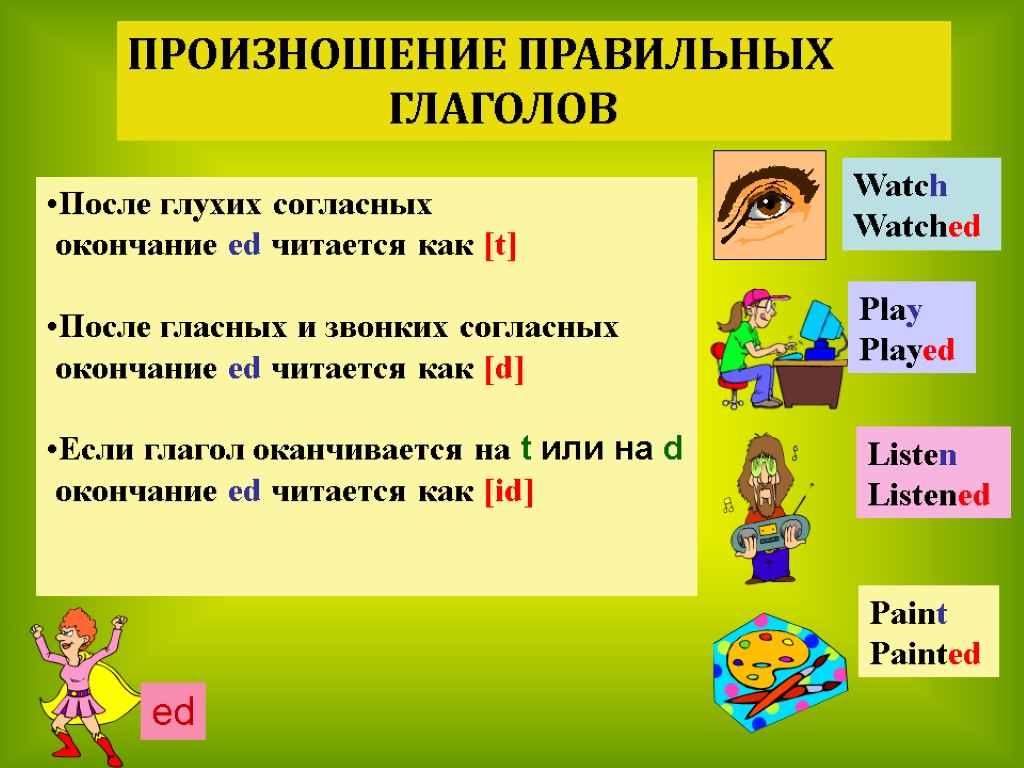 ПРОИЗНОШЕНИЕ ПРАВИЛЬНЫХ ГЛАГОЛОВ

•После глухих согласных окончание ed читается как [t]

•После гласных и звонких согласных окончание ed читается как [d]

•Если глагол оканчивается на t или на d окончание ed читается как [id]

Watch
Watched

Play
Played

Listen
Listened

Paint
Painted

ed